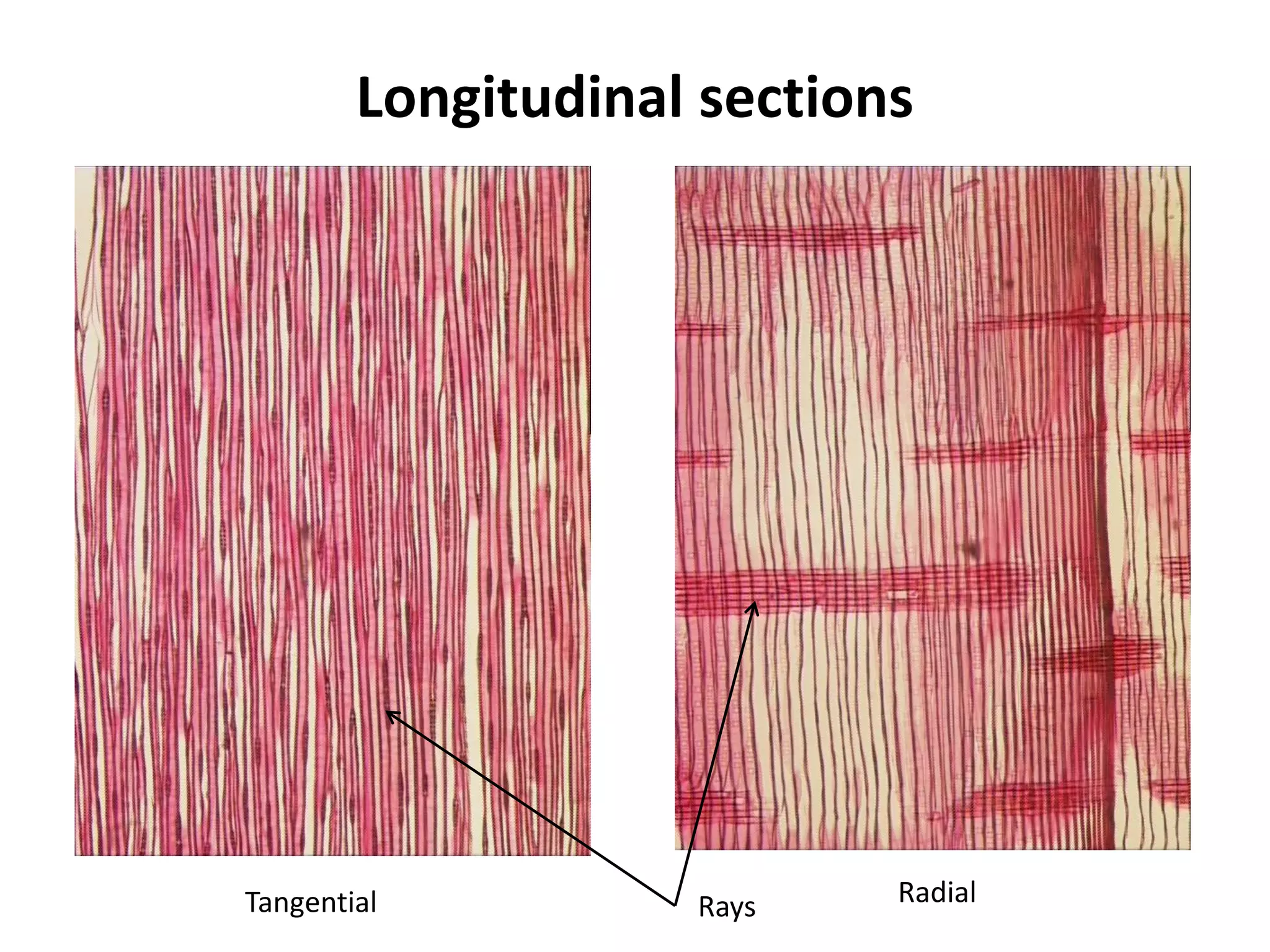 Longitudinal sections

Tangential

Rays

Radial